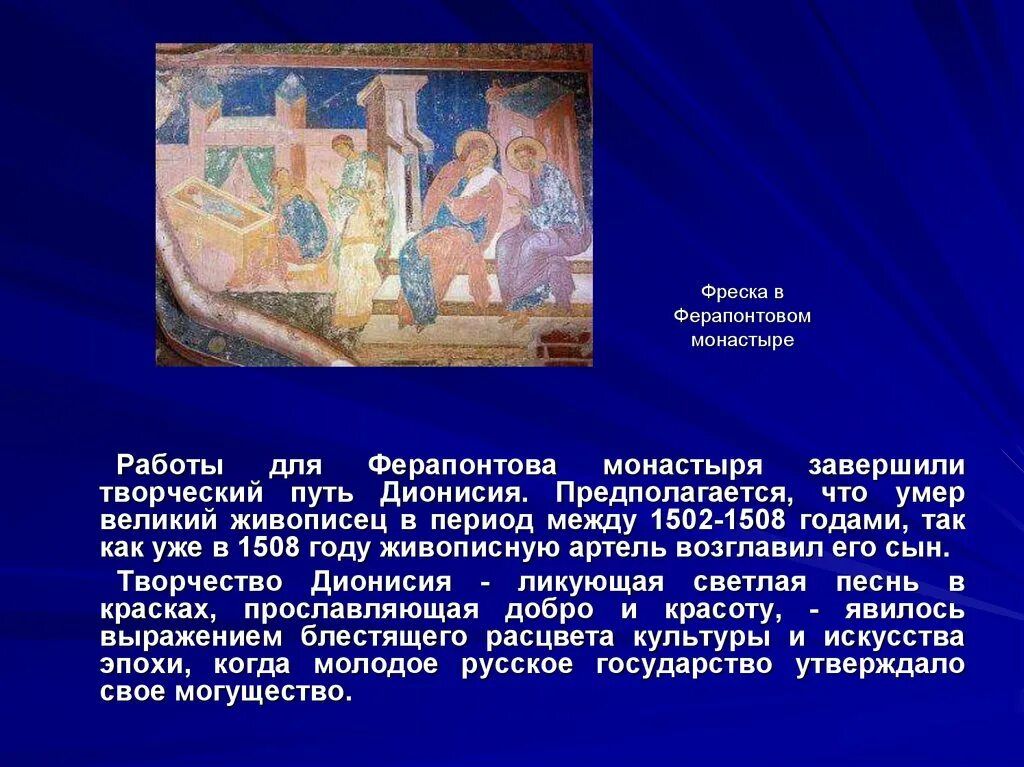 Фреска в Ферапонтовом монастыре

Работы для Ферапонтова монастыря завершили творческий путь Дионисия. Предполагается, что умер великий живописец в период между 1502-1508 годами, так как уже в 1508 году живописную артель возглавил его сын.

Творчество Дионисия - ликующая светлая песнь в красках, прославляющая добро и красоту, - явилось выражением блестящего расцвета культуры и искусства эпохи, когда молодое русское государство утверждало свое могущество.